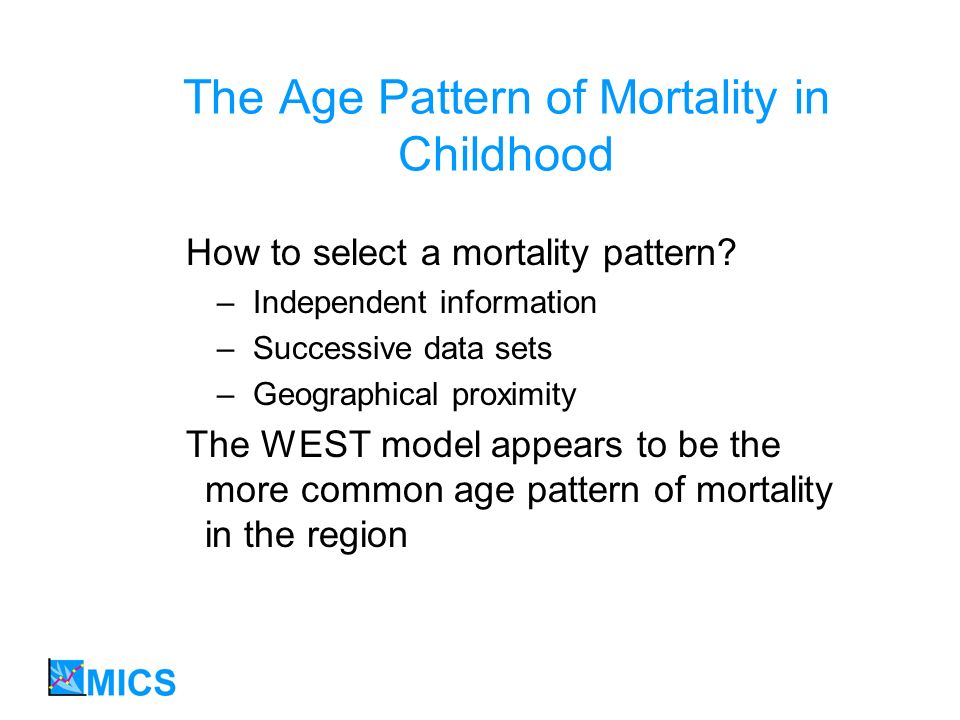 The Age Pattern of Mortality in Childhood

How to select a mortality pattern?

– Independent information
– Successive data sets
– Geographical proximity

The WEST model appears to be the more common age pattern of mortality in the region

MICS